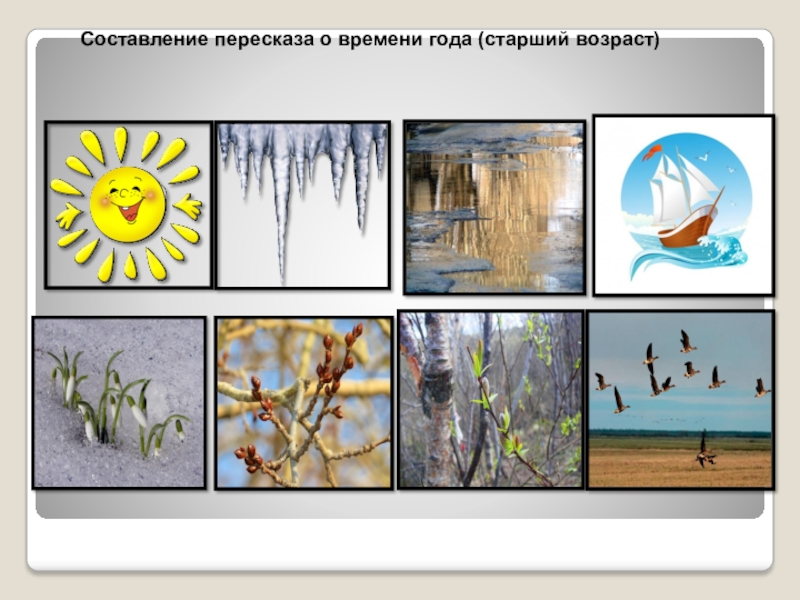 Составление пересказа о времени года (старший возраст)